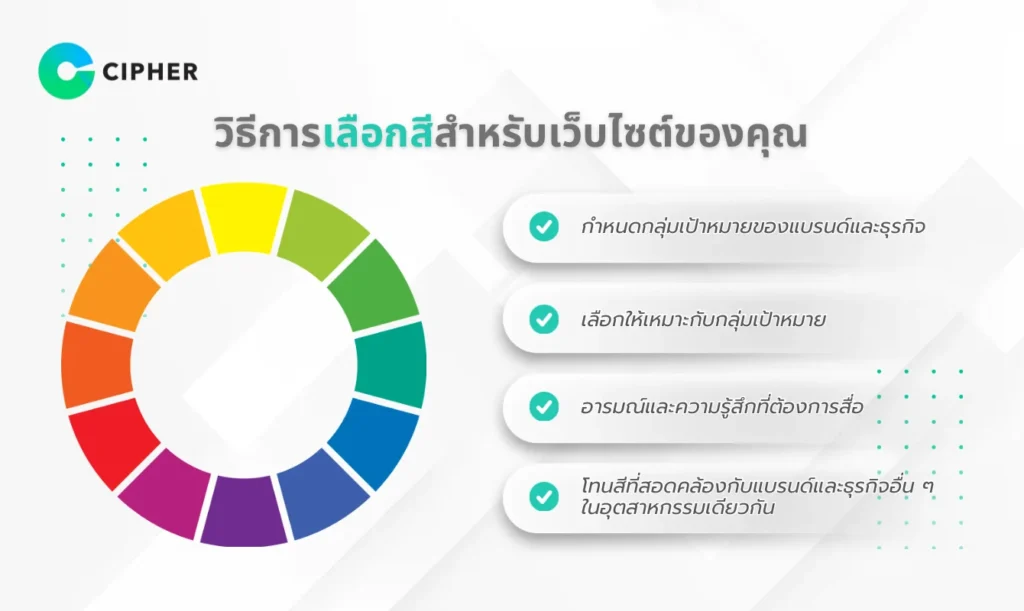 CIPHER

วิธีการเลือกสีสำหรับเว็บไซต์ของคุณ

กำหนดกลุ่มเป้าหมายของแบรนด์และธุรกิจ

เลือกให้เหมาะกับกลุ่มเป้าหมาย

อารมณ์และความรู้สึกที่ต้องการสื่อ

โทนสีที่สอดคล้องกับแบรนด์และธุรกิจอื่น ๆ ในอุตสาหกรรมเดียวกัน